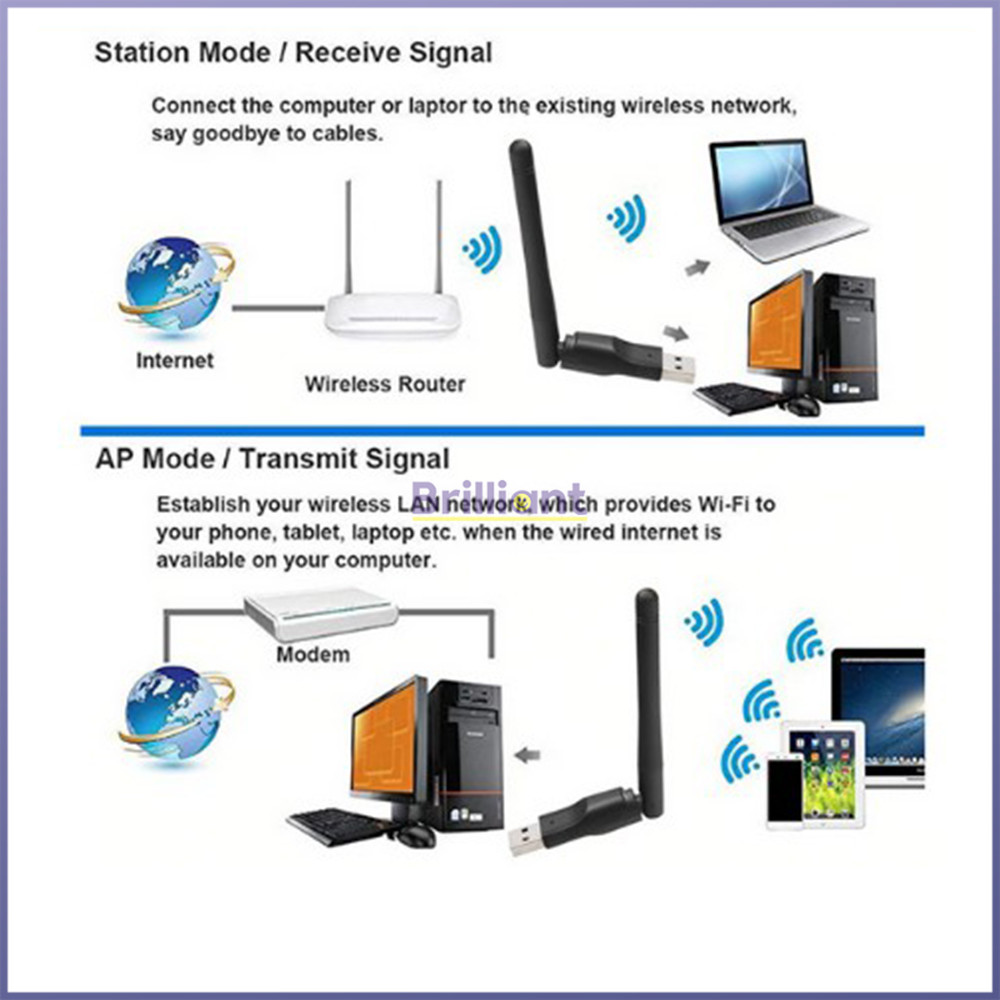 Station Mode / Receive Signal

Connect the computer or laptor to the existing wireless network, say goodbye to cables.

Internet

Wireless Router

AP Mode / Transmit Signal

Brilliant

Establish your wireless LAN network, which provides Wi-Fi to your phone, tablet, laptop etc. when the wired internet is available on your computer.

Modem